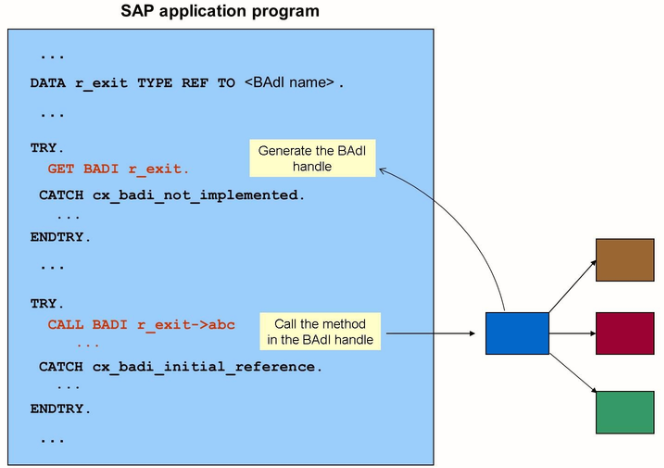 SAP application program

...

DATA r_exit TYPE REF TO <BAdI name>.

...

TRY.
GET BADI r_exit.
CATCH cx_badi_not_implemented.
...
ENDTRY.

...

TRY.
CALL BADI r_exit->abc
...
CATCH cx_badi_initial_reference.
...
ENDTRY.

...

Generate the BAdI handle

Call the method in the BAdI handle